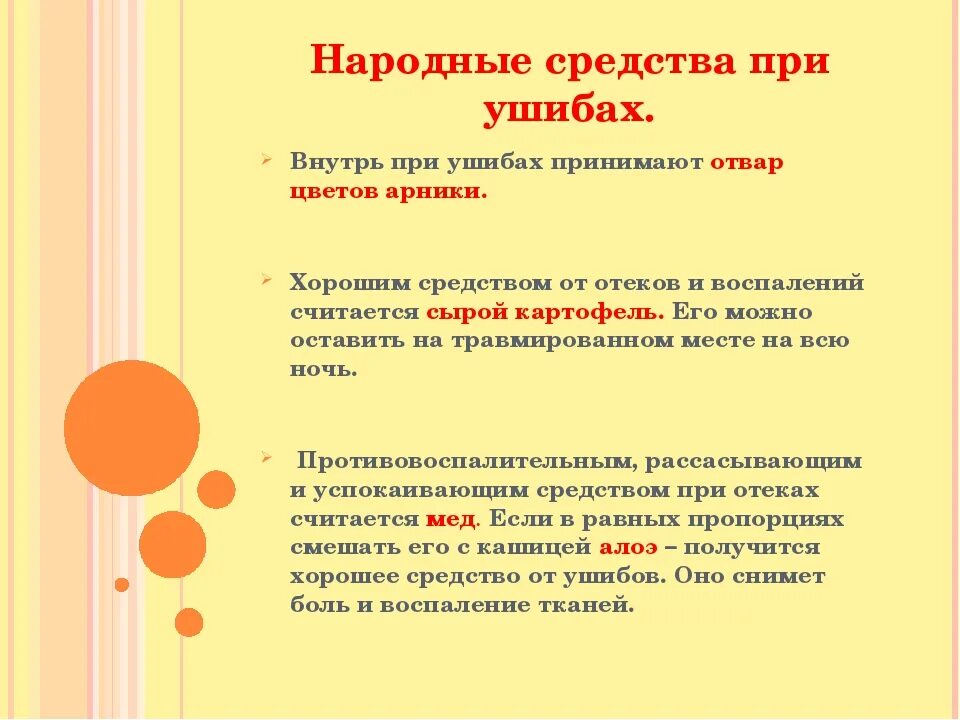 Народные средства при ушибах.

Внутрь при ушибах принимают отвар цветов арники.

Хорошим средством от отеков и воспалений считается сырой картофель. Его можно оставить на травмированном месте на всю ночь.

Противовоспалительным, рассасывающим и успокаивающим средством при отеках считается мед. Если в равных пропорциях смешать его с кашицей алоэ – получится хорошее средство от ушибов. Оно снимет боль и воспаление тканей.